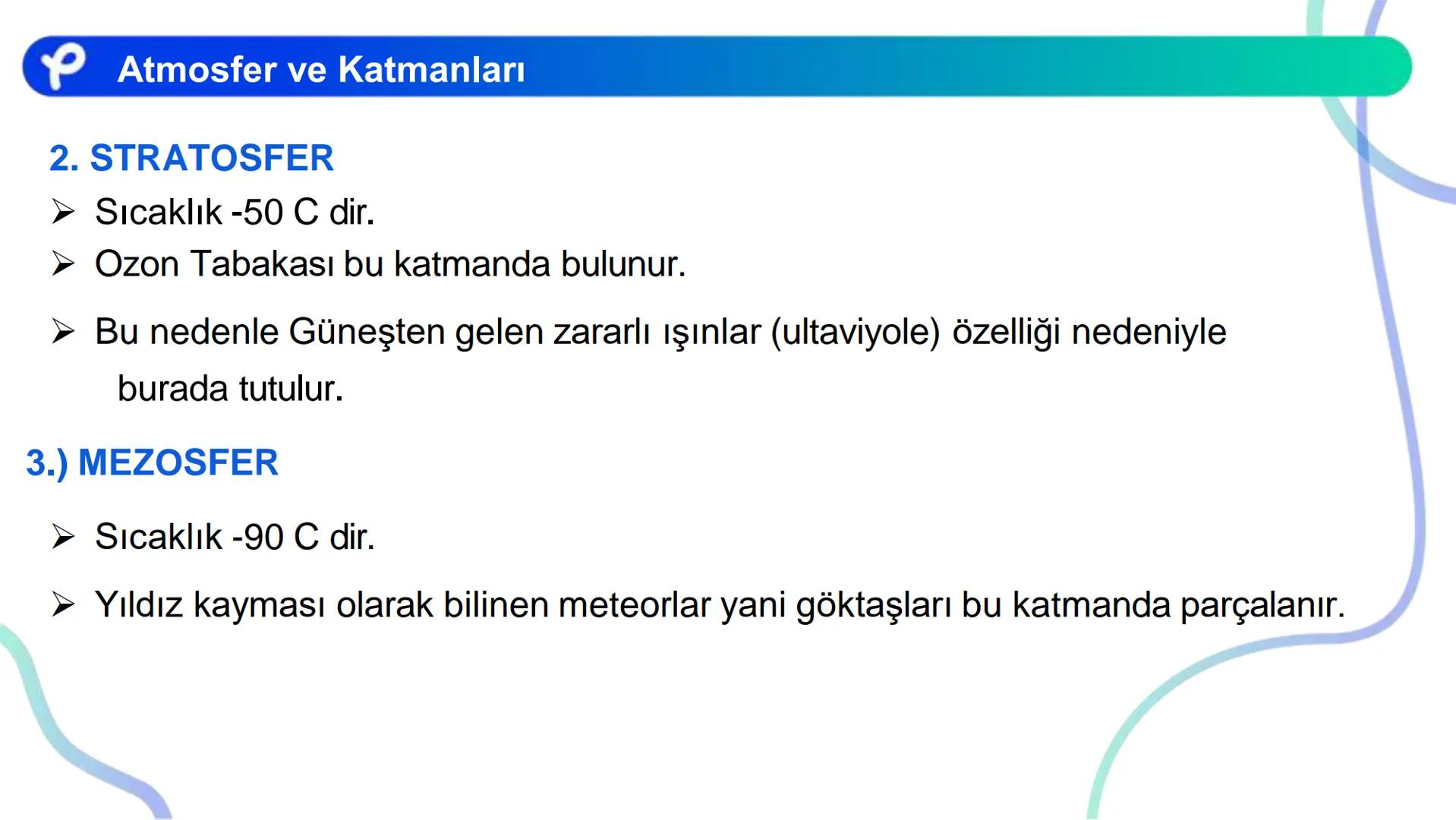 Atmosfer ve Katmanları

2. STRATOSFER

➢ Sıcaklık -50 C dir.

➢ Ozon Tabakası bu katmanda bulunur.

➢ Bu nedenle Güneşten gelen zararlı ışınlar (ultaviyole) özelliği nedeniyle burada tutulur.

3.) MEZOSFER

➢ Sıcaklık -90 C dir.

➢ Yıldız kayması olarak bilinen meteorlar yani göktaşları bu katmanda parçalanır.